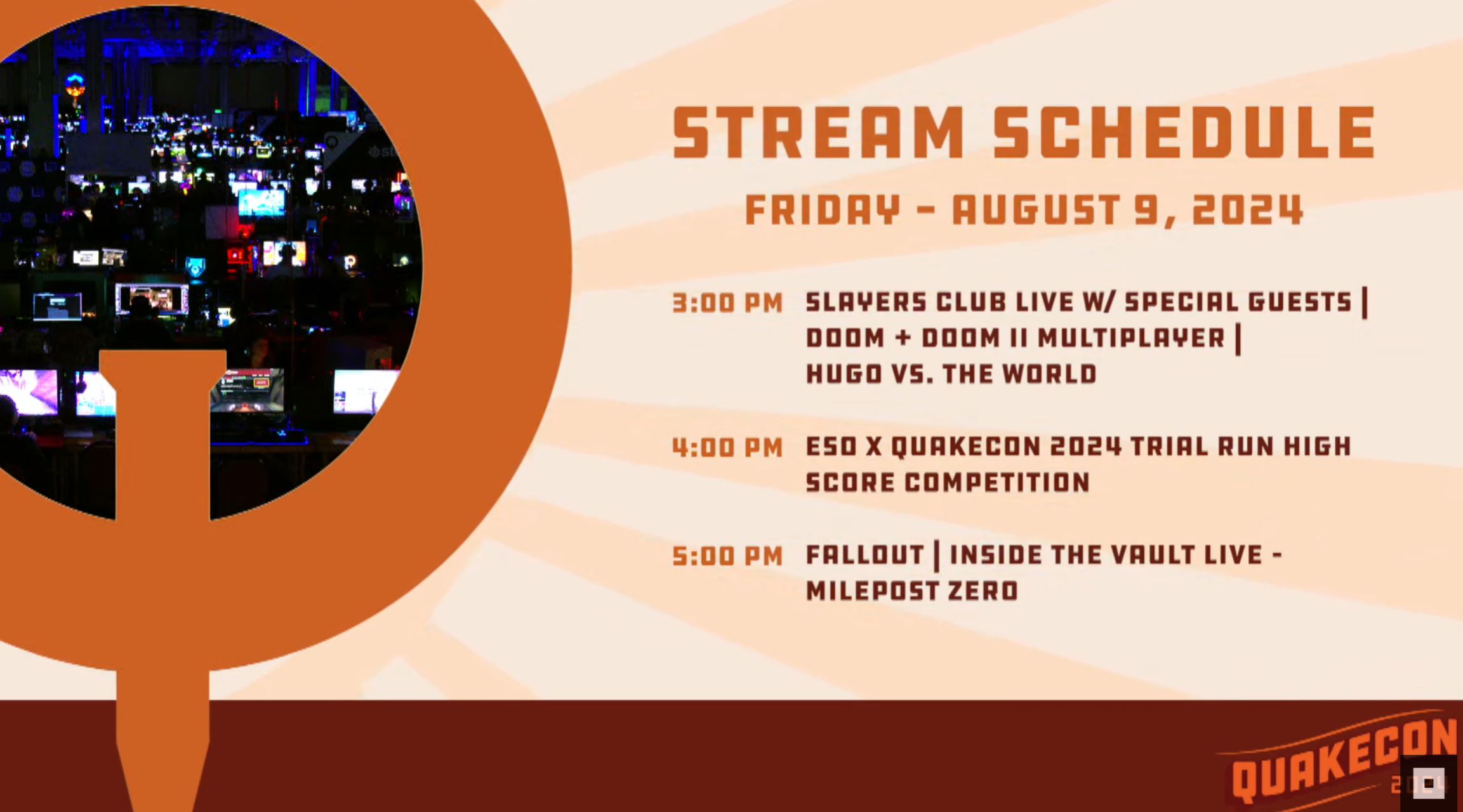 STREAM SCHEDULE

FRIDAY - AUGUST 9, 2024

3:00 PM SLAYERS CLUB LIVE W/ SPECIAL GUESTS | DOOM + DOOM II MULTIPLAYER | HUGO VS. THE WORLD

4:00 PM ESO X QUAKECON 2024 TRIAL RUN HIGH SCORE COMPETITION

5:00 PM FALLOUT | INSIDE THE VAULT LIVE - MILEPOST ZERO

QUAKECON 2024